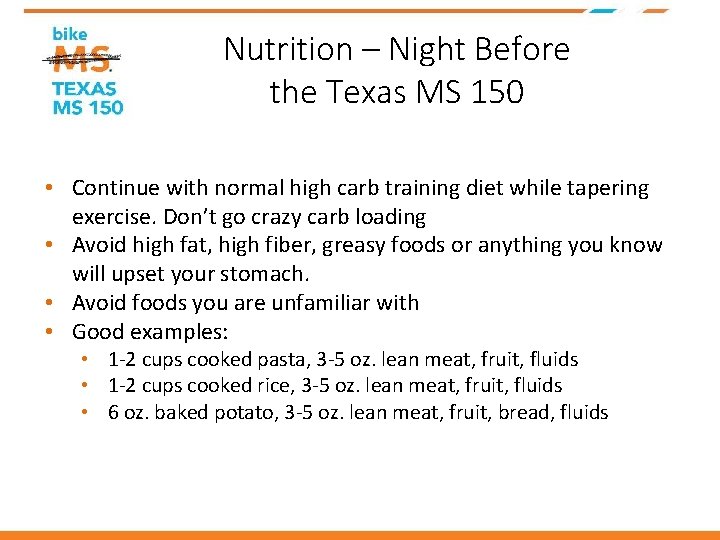 bike
MS.
TEXAS
MS 150

Nutrition – Night Before the Texas MS 150

• Continue with normal high carb training diet while tapering exercise. Don't go crazy carb loading
• Avoid high fat, high fiber, greasy foods or anything you know will upset your stomach.
• Avoid foods you are unfamiliar with
• Good examples:
  • 1-2 cups cooked pasta, 3-5 oz. lean meat, fruit, fluids
  • 1-2 cups cooked rice, 3-5 oz. lean meat, fruit, fluids
  • 6 oz. baked potato, 3-5 oz. lean meat, fruit, bread, fluids